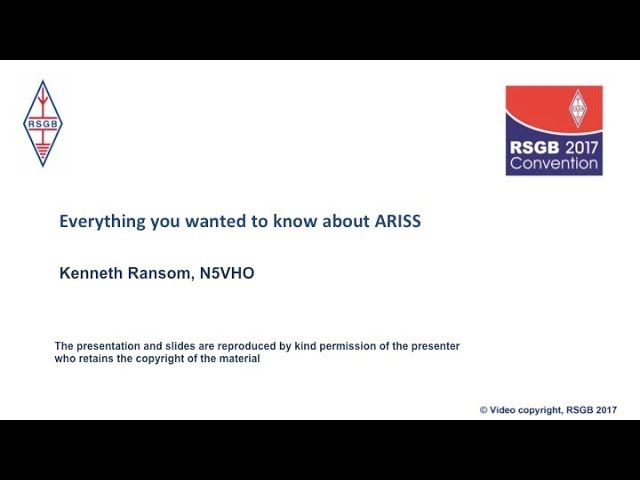 RSGB

RSGB 2017
Convention

Everything you wanted to know about ARISS

Kenneth Ransom, N5VHO

The presentation and slides are reproduced by kind permission of the presenter who retains the copyright of the material

© Video copyright, RSGB 2017